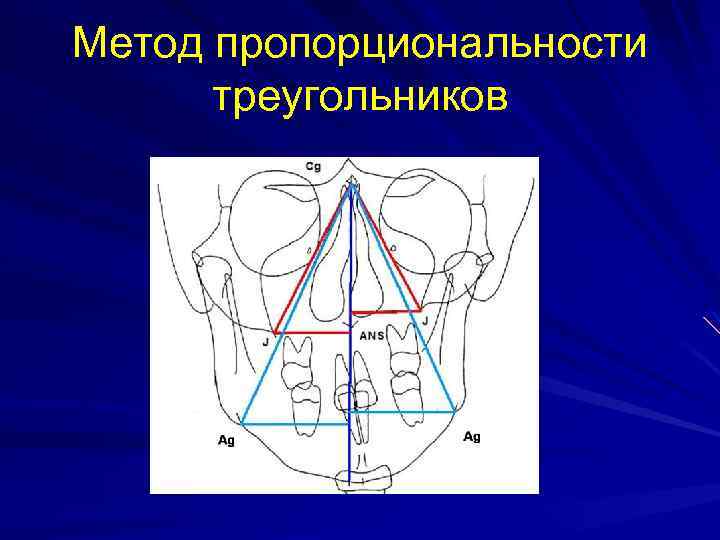 Метод пропорциональности треугольников

Cg

J

ANS

J

Ag

Ag